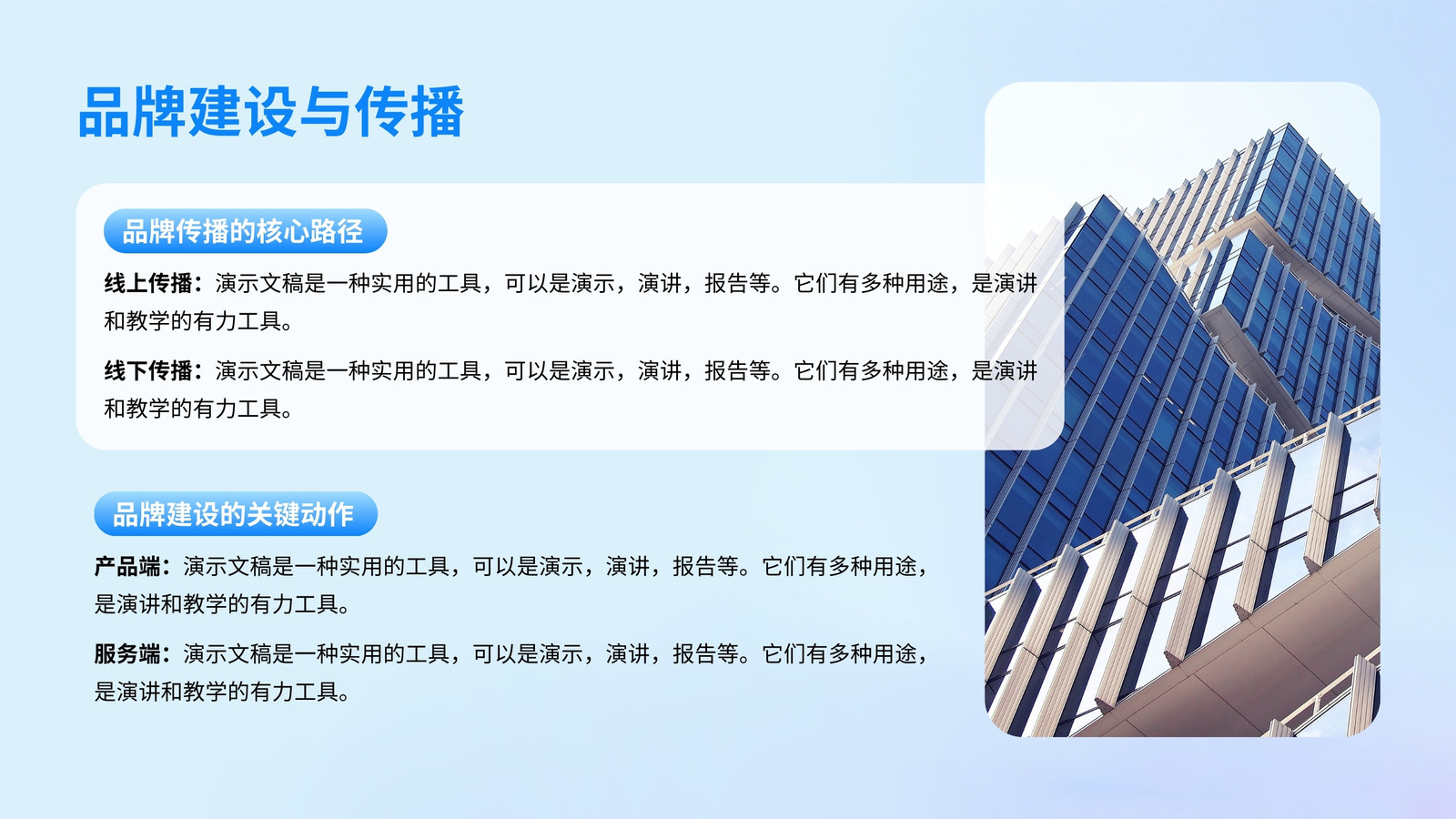 品牌建设与传播

品牌传播的核心路径

线上传播：演示文稿是一种实用的工具，可以是演示，演讲，报告等。它们有多种用途，是演讲和教学的有力工具。

线下传播：演示文稿是一种实用的工具，可以是演示，演讲，报告等。它们有多种用途，是演讲和教学的有力工具。

品牌建设的关键动作

产品端：演示文稿是一种实用的工具，可以是演示，演讲，报告等。它们有多种用途，是演讲和教学的有力工具。

服务端：演示文稿是一种实用的工具，可以是演示，演讲，报告等。它们有多种用途，是演讲和教学的有力工具。